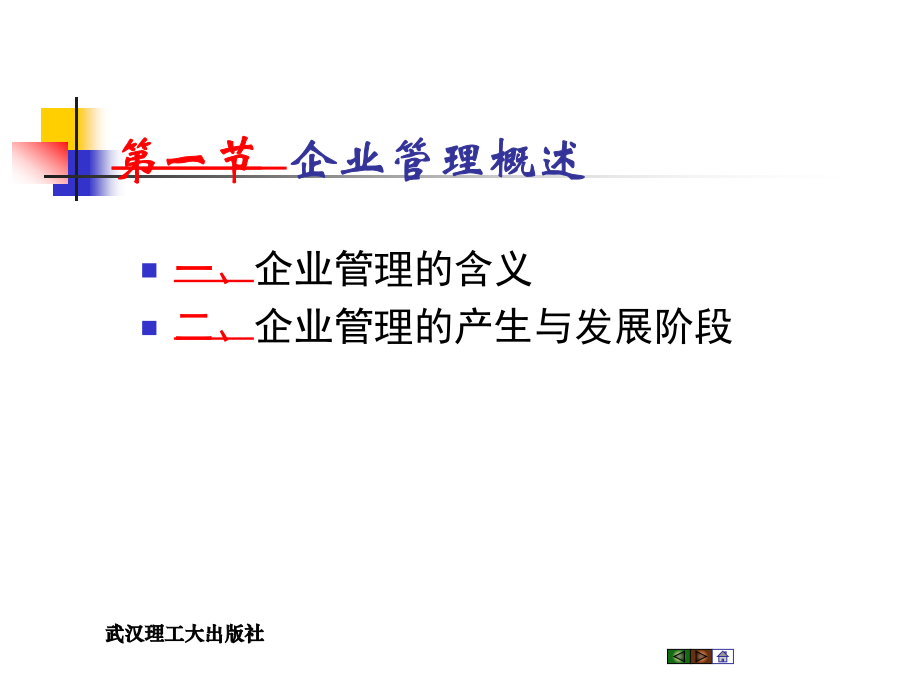 第一节 企业管理概述

一、企业管理的含义
二、企业管理的产生与发展阶段

武汉理工大出版社